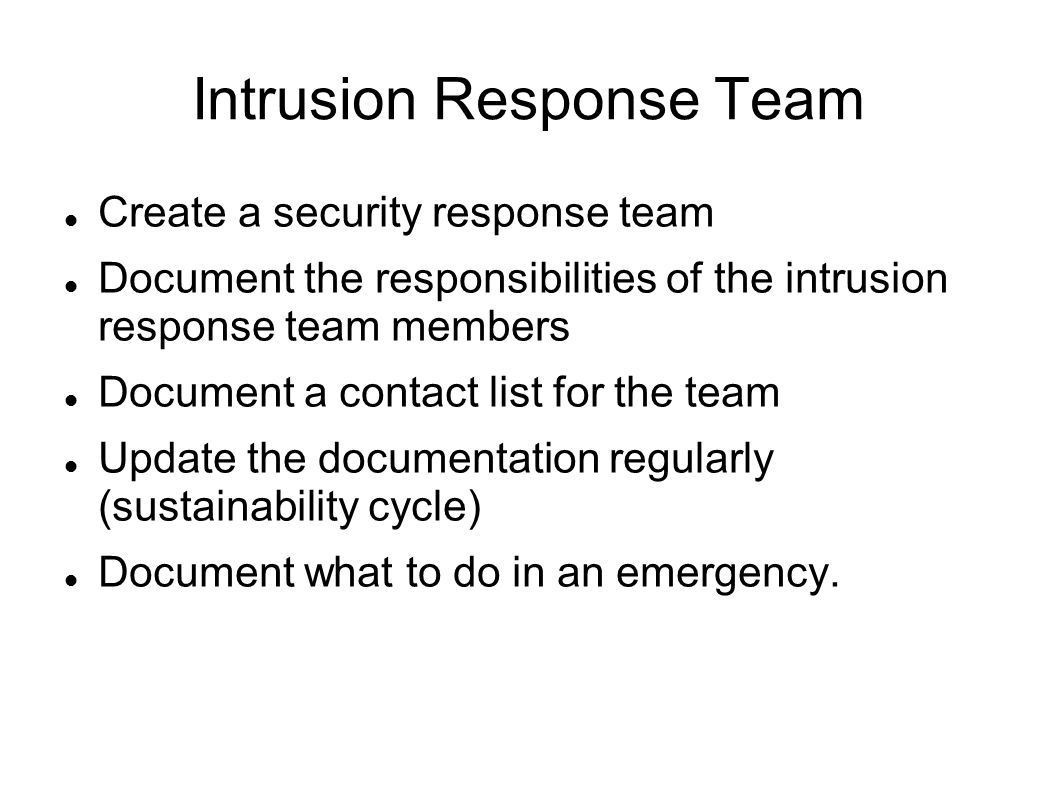 Intrusion Response Team

- Create a security response team
- Document the responsibilities of the intrusion response team members
- Document a contact list for the team
- Update the documentation regularly (sustainability cycle)
- Document what to do in an emergency.